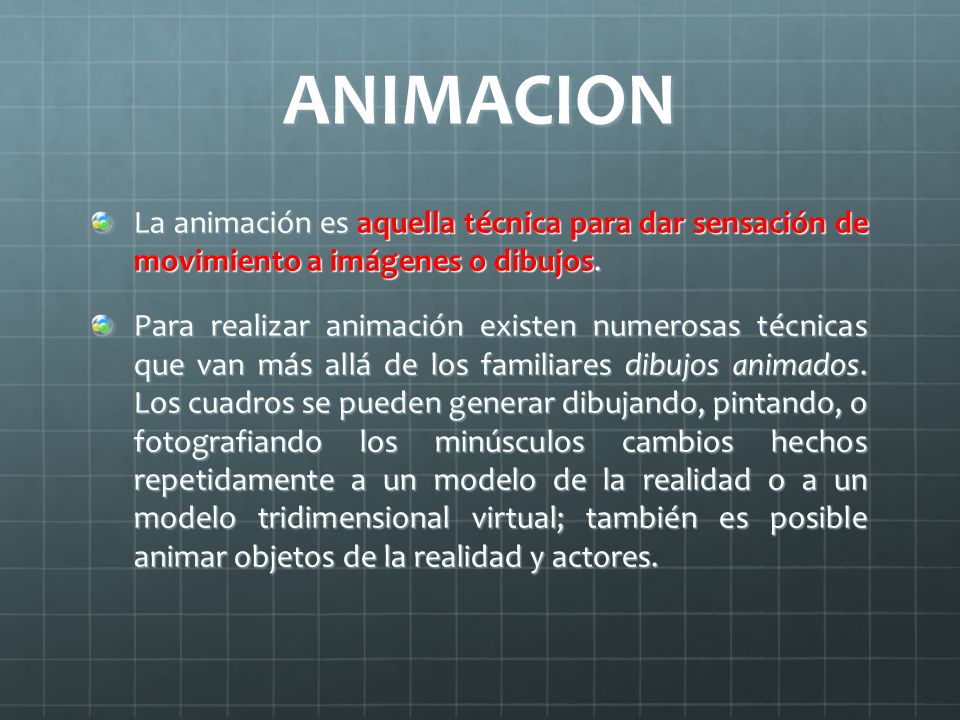 ANIMACION

La animación es aquella técnica para dar sensación de movimiento a imágenes o dibujos.

Para realizar animación existen numerosas técnicas que van más allá de los familiares dibujos animados. Los cuadros se pueden generar dibujando, pintando, o fotografiando los minúsculos cambios hechos repetidamente a un modelo de la realidad o a un modelo tridimensional virtual; también es posible animar objetos de la realidad y actores.